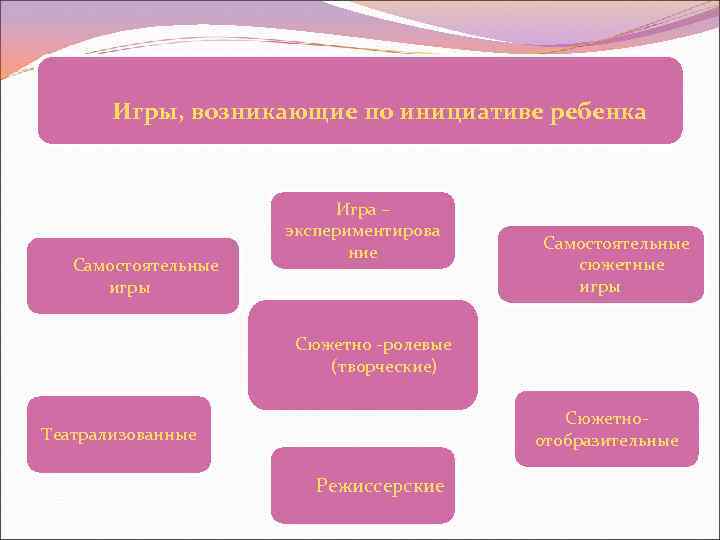 Игры, возникающие по инициативе ребенка

Игра – экспериментирование

Самостоятельные игры

Самостоятельные сюжетные игры

Сюжетно -ролевые (творческие)

Театрализованные

Сюжетно-отобразительные

Режиссерские